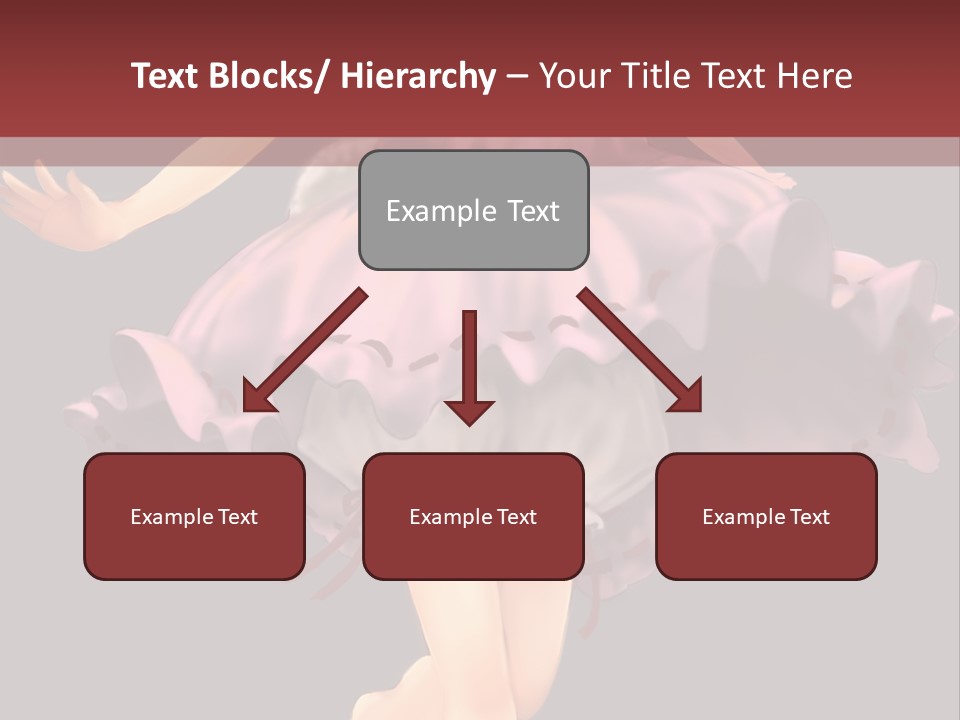 Text Blocks/ Hierarchy – Your Title Text Here

Example Text

Example Text

Example Text

Example Text